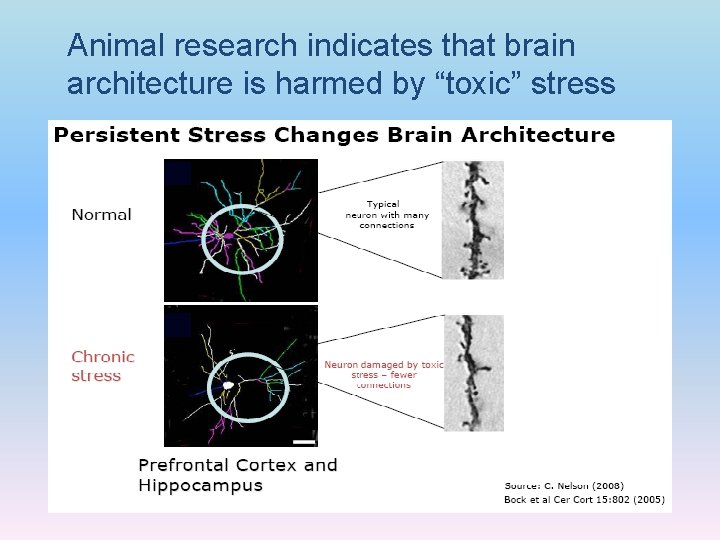 Animal research indicates that brain architecture is harmed by “toxic” stress

Persistent Stress Changes Brain Architecture

Normal

Typical neuron with many connections

Chronic stress

Neuron damaged by toxic stress – fewer connections

Prefrontal Cortex and Hippocampus

Source: C. Nelson (2008)
Bock et al Cer Cort 15:802 (2005)